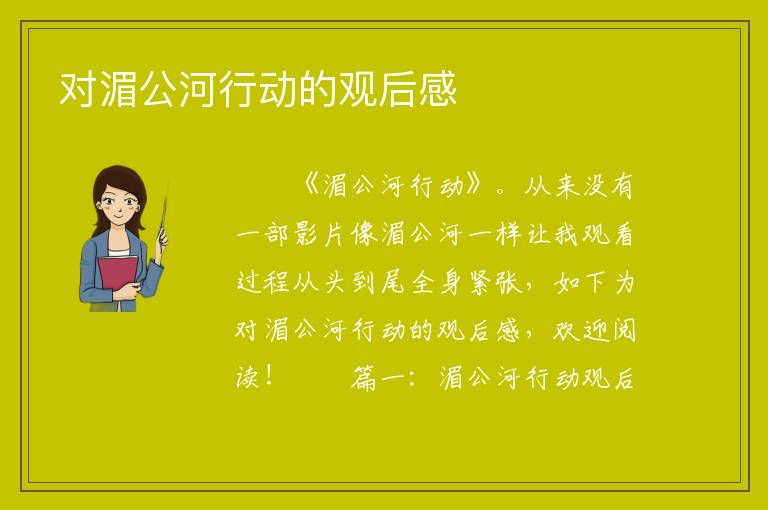 对湄公河行动的观后感

《湄公河行动》。从来没有一部影片像湄公河一样让我观看过程从头到尾全身紧张，如下为对湄公河行动的观后感，欢迎阅读！ 篇一：湄公河行动观后